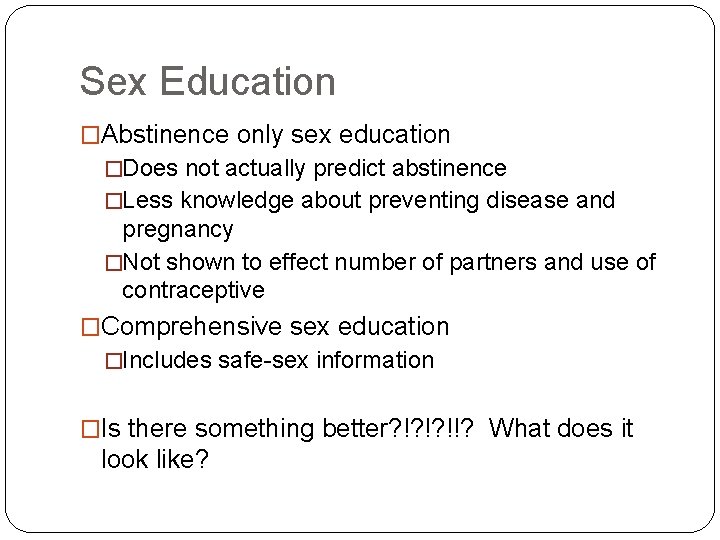 Sex Education

□Abstinence only sex education

□Does not actually predict abstinence

□Less knowledge about preventing disease and pregnancy

□Not shown to effect number of partners and use of contraceptive

□Comprehensive sex education

□Includes safe-sex information

□Is there something better?!?!?!!? What does it look like?